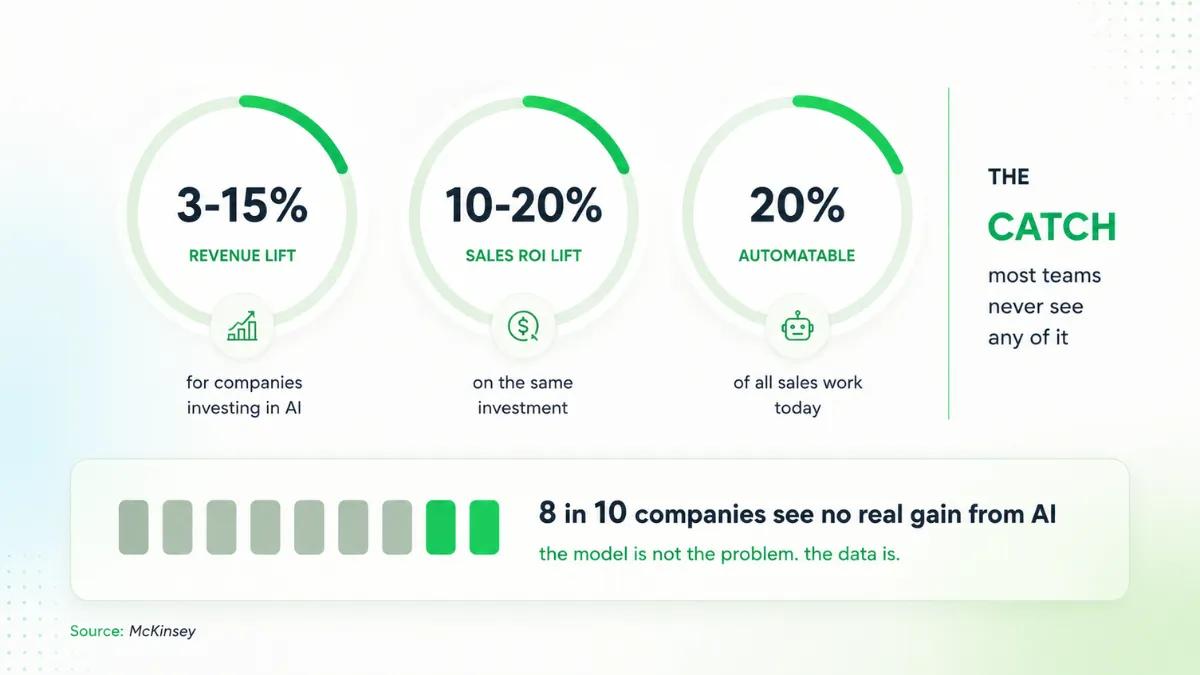 3-15%
REVENUE LIFT
for companies investing in AI

10-20%
SALES ROI LIFT
on the same investment

20%
AUTOMATABLE
of all sales work today

THE
CATCH
most teams never see any of it

8 in 10 companies see no real gain from AI
the model is not the problem. the data is.

Source: McKinsey